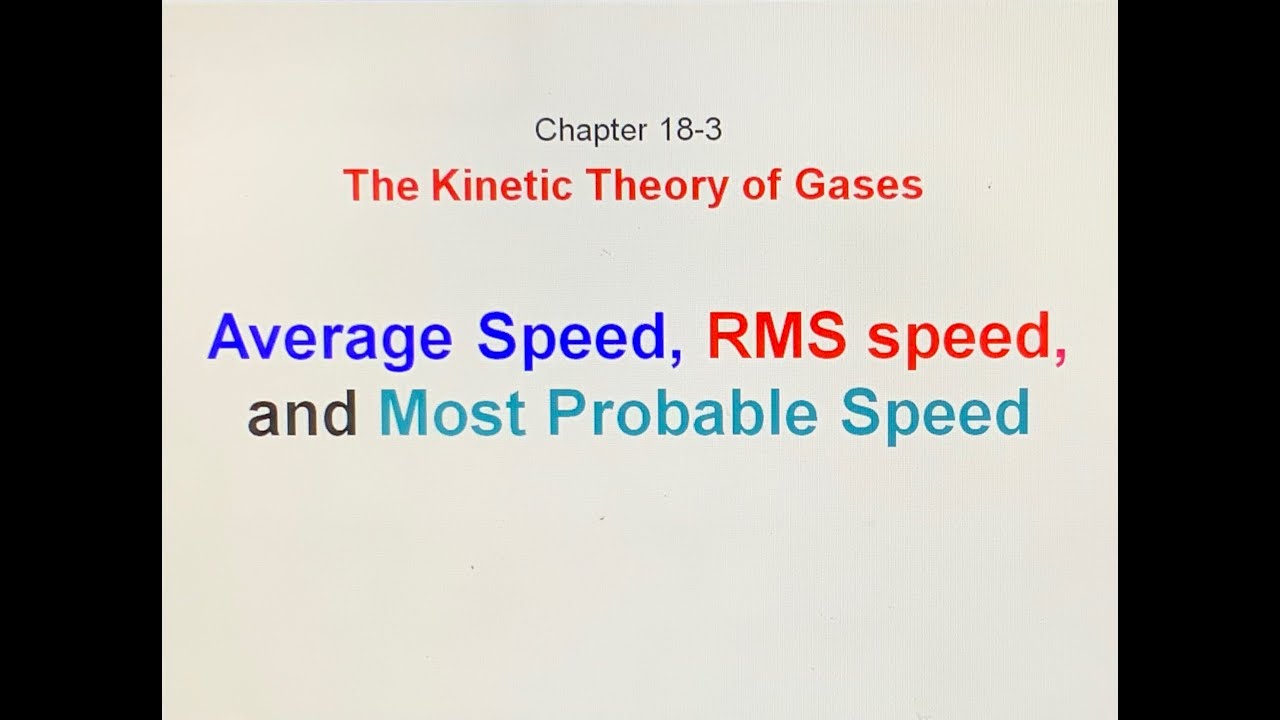 Chapter 18-3

The Kinetic Theory of Gases

Average Speed, RMS speed, and Most Probable Speed